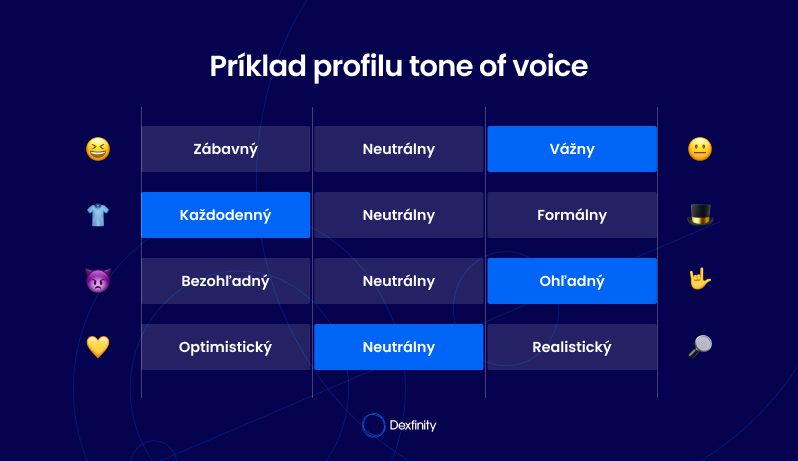 Príklad profilu tone of voice

| Zábavný | Neutrálny | Vážny |
|---|---|---|
| Každodenný | Neutrálny | Formálny |
| Bezohľadný | Neutrálny | Ohľadný |
| Optimistický | Neutrálny | Realistický |

Dexfinity